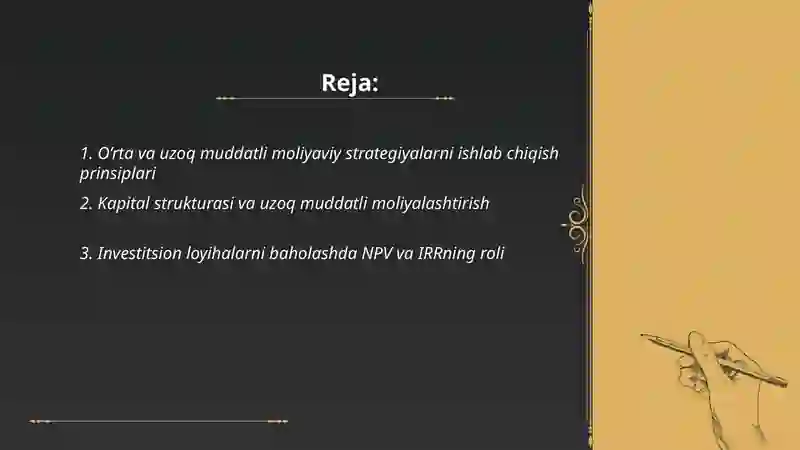 Reja:

1. O'rta va uzoq muddatli moliyaviy strategiyalarni ishlab chiqish prinsiplari

2. Kapital strukturasi va uzoq muddatli moliyalashtirish

3. Investitsion loyihalarni baholashda NPV va IRRning roli